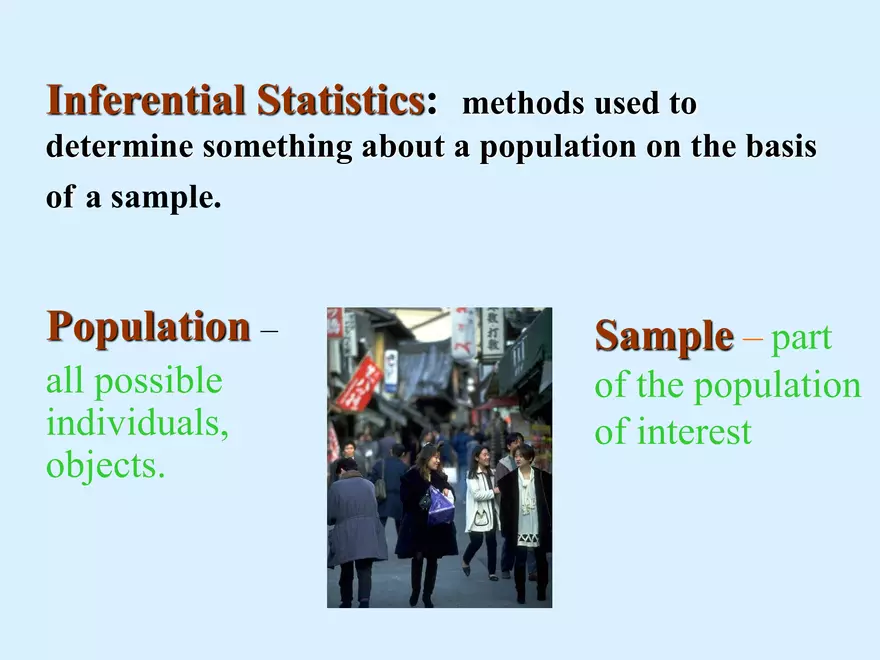 Inferential Statistics: methods used to determine something about a population on the basis of a sample.

Population – all possible individuals, objects.

Sample – part of the population of interest